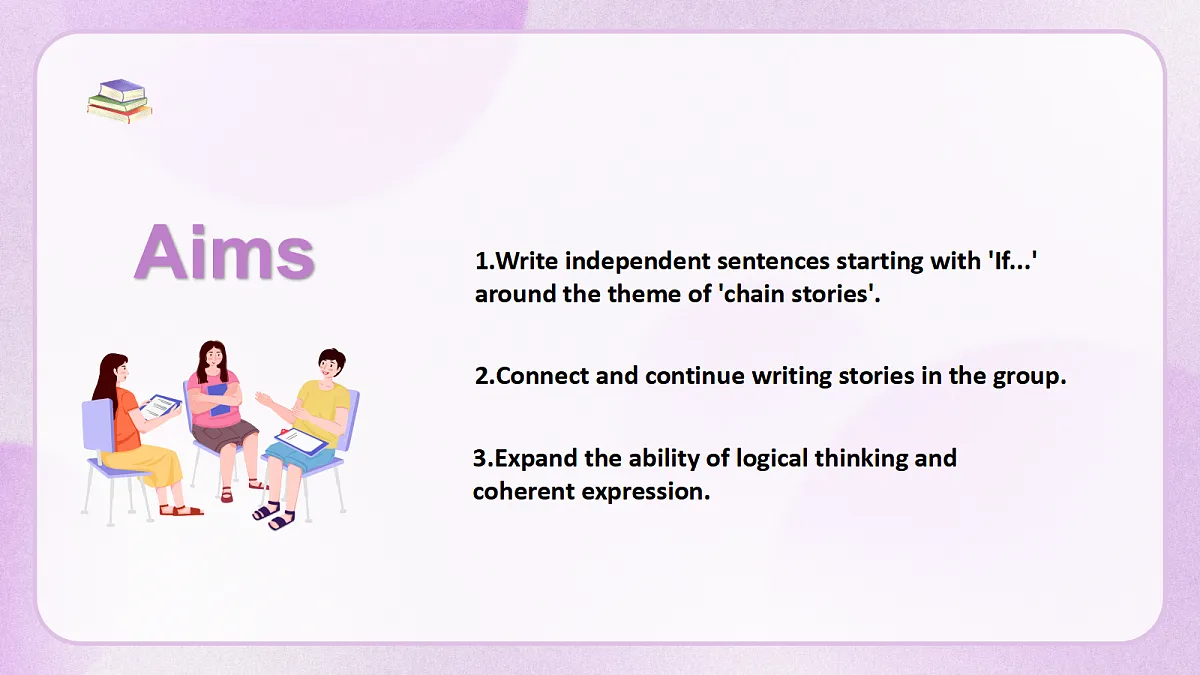 Aims

1.Write independent sentences starting with 'If...' around the theme of 'chain stories'.

2.Connect and continue writing stories in the group.

3.Expand the ability of logical thinking and coherent expression.